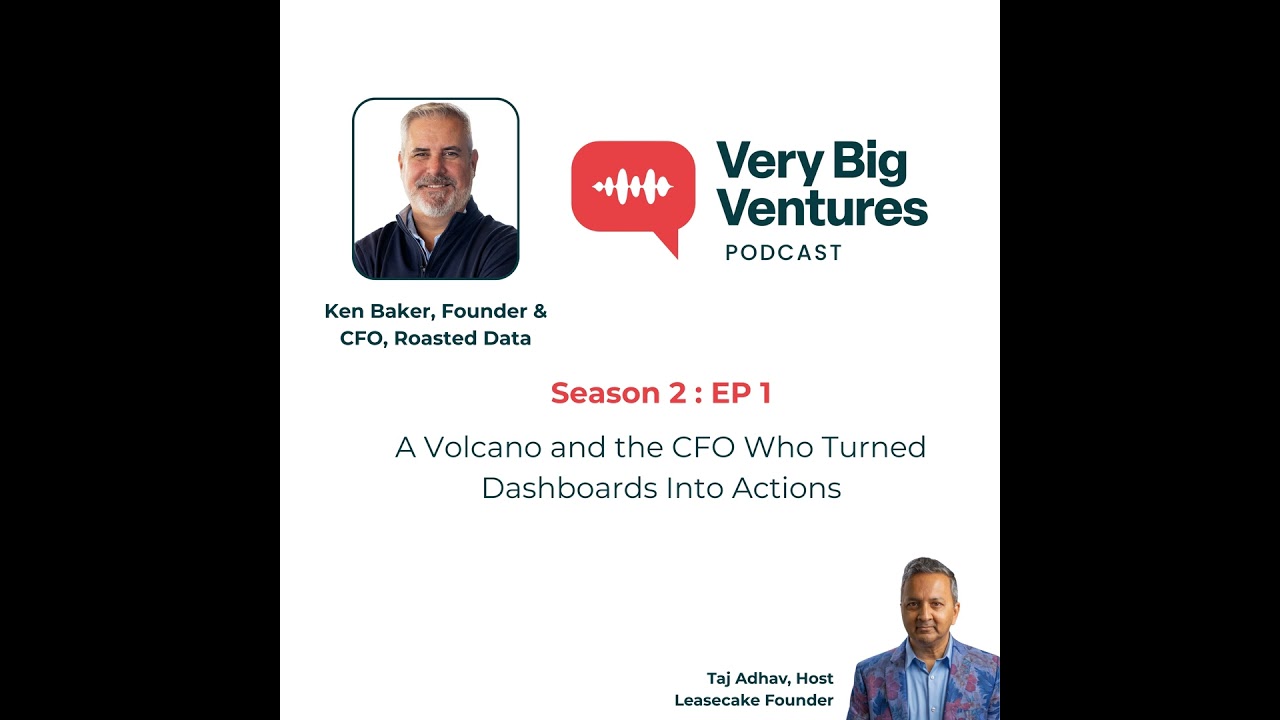 Very Big Ventures
PODCAST

Ken Baker, Founder & CFO, Roasted Data

Season 2 : EP 1

A Volcano and the CFO Who Turned Dashboards Into Actions

Taj Adhav, Host
Leasecake Founder